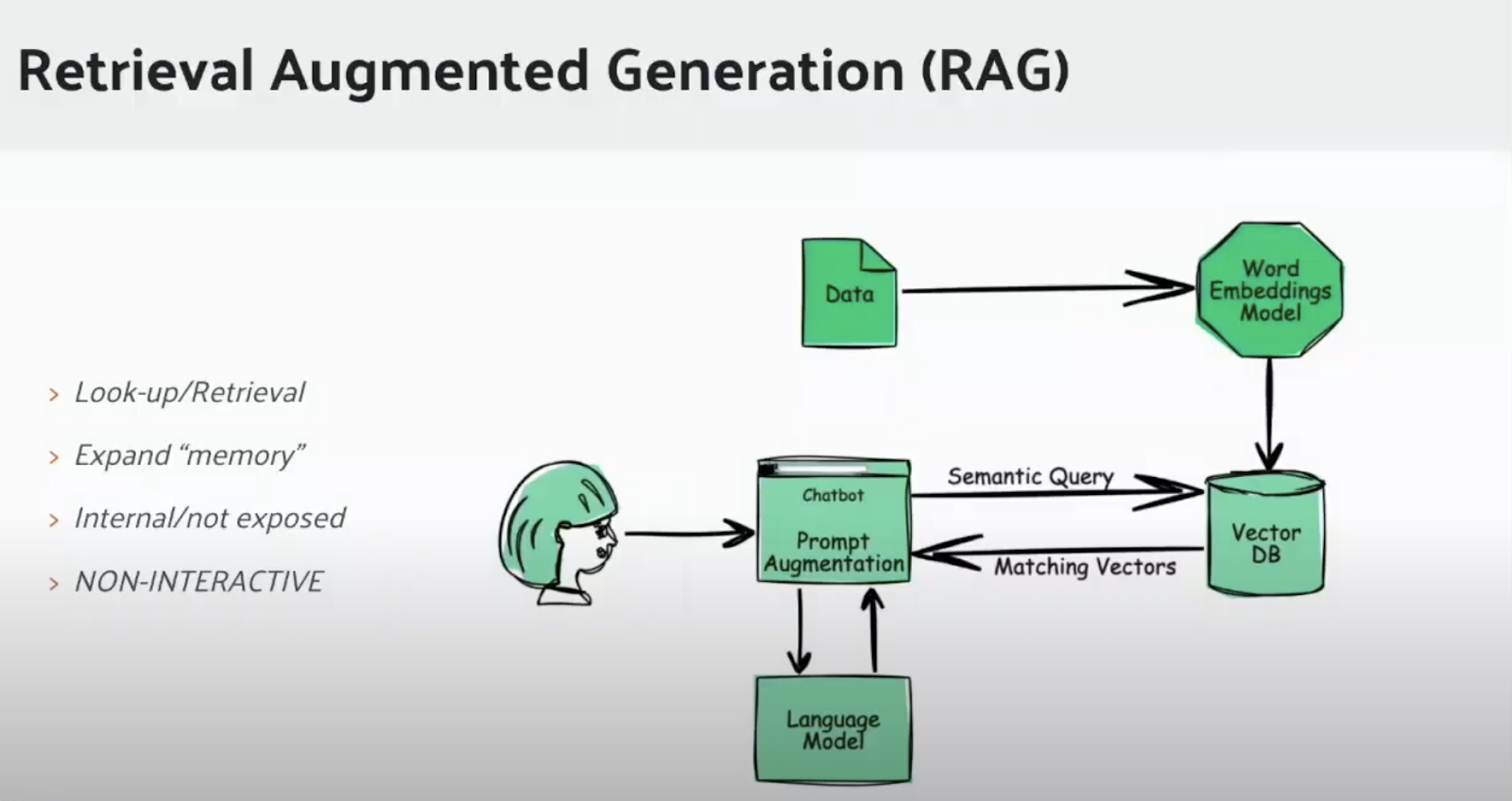 Retrieval Augmented Generation (RAG)

> Look-up/Retrieval
> Expand "memory"
> Internal/not exposed
> NON-INTERACTIVE

Data

Word Embeddings Model

Chatbot

Prompt Augmentation

Semantic Query

Matching Vectors

Vector DB

Language Model